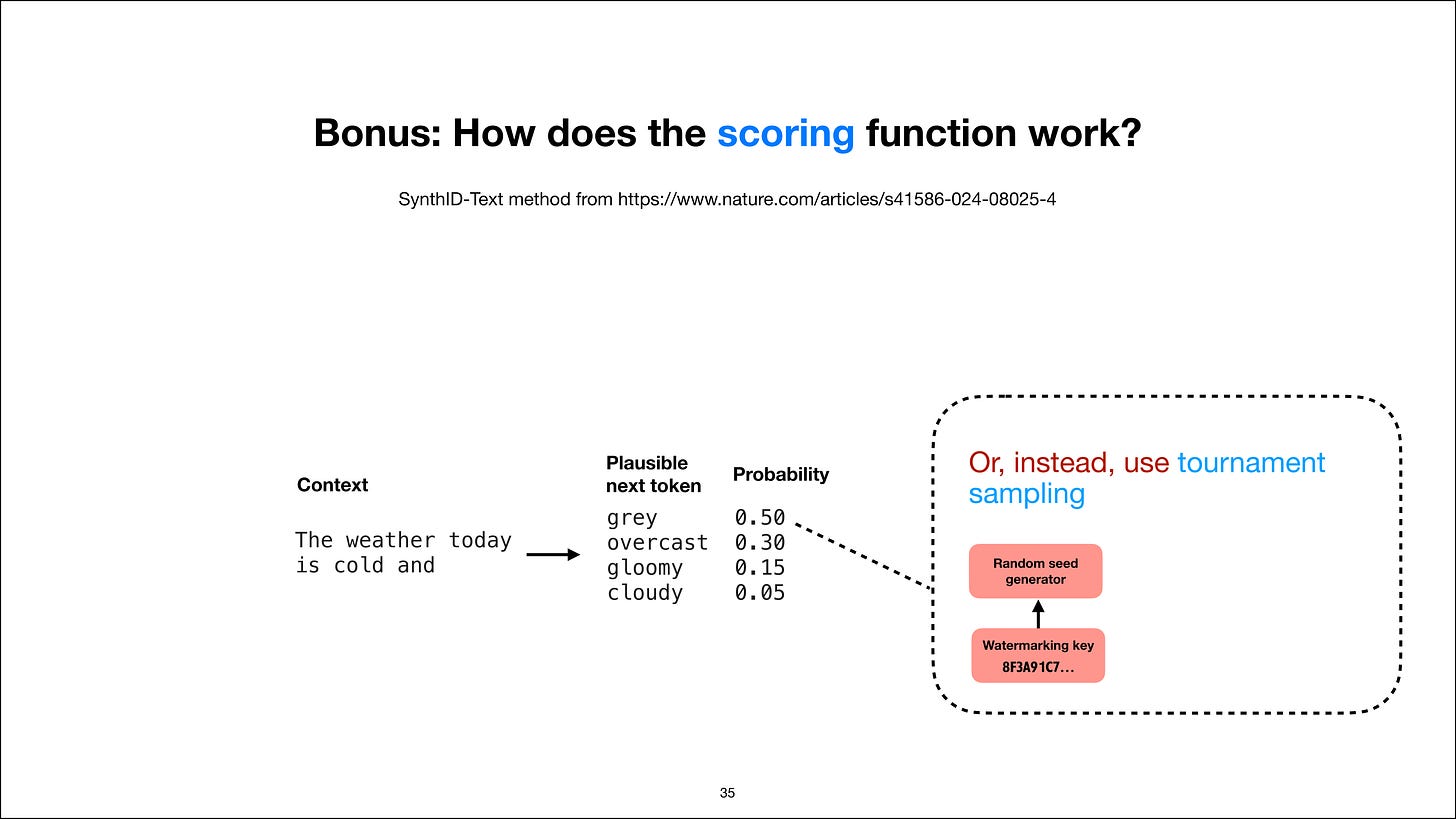 Bonus: How does the scoring function work?

SynthID-Text method from https://www.nature.com/articles/s41586-024-08025-4

Context

The weather today is cold and

| Plausible next token | Probability |
|---|---|
| grey | 0.50 |
| overcast | 0.30 |
| gloomy | 0.15 |
| cloudy | 0.05 |

Or, instead, use tournament sampling

Random seed generator

Watermarking key
8F3A91C7...

35